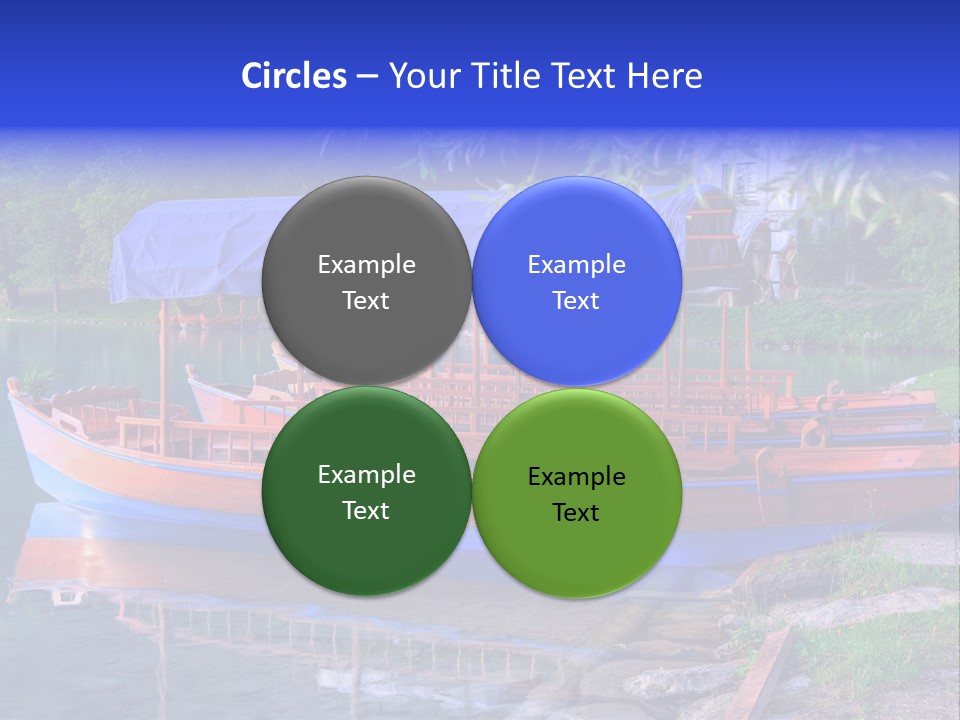 Circles – Your Title Text Here

Example Text

Example Text

Example Text

Example Text